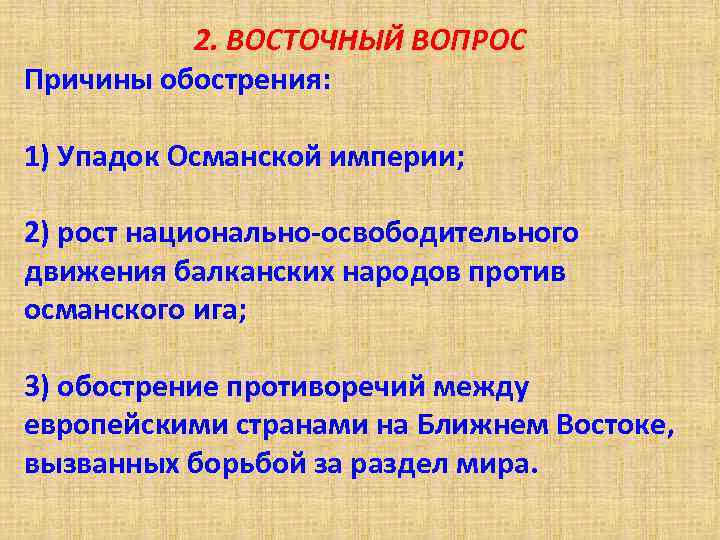 2. ВОСТОЧНЫЙ ВОПРОС

Причины обострения:

1) Упадок Османской империи;

2) рост национально-освободительного движения балканских народов против османского ига;

3) обострение противоречий между европейскими странами на Ближнем Востоке, вызванных борьбой за раздел мира.